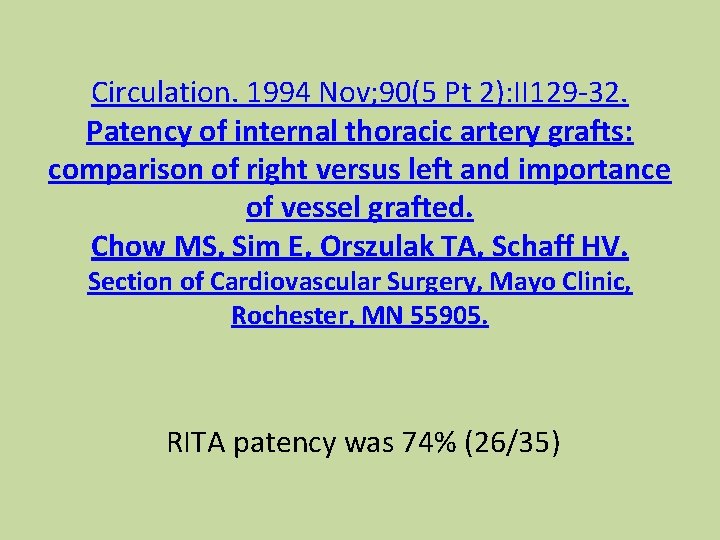 Circulation. 1994 Nov;90(5 Pt 2):II129-32.
Patency of internal thoracic artery grafts: comparison of right versus left and importance of vessel grafted.
Chow MS, Sim E, Orszulak TA, Schaff HV.
Section of Cardiovascular Surgery, Mayo Clinic, Rochester, MN 55905.

RITA patency was 74% (26/35)